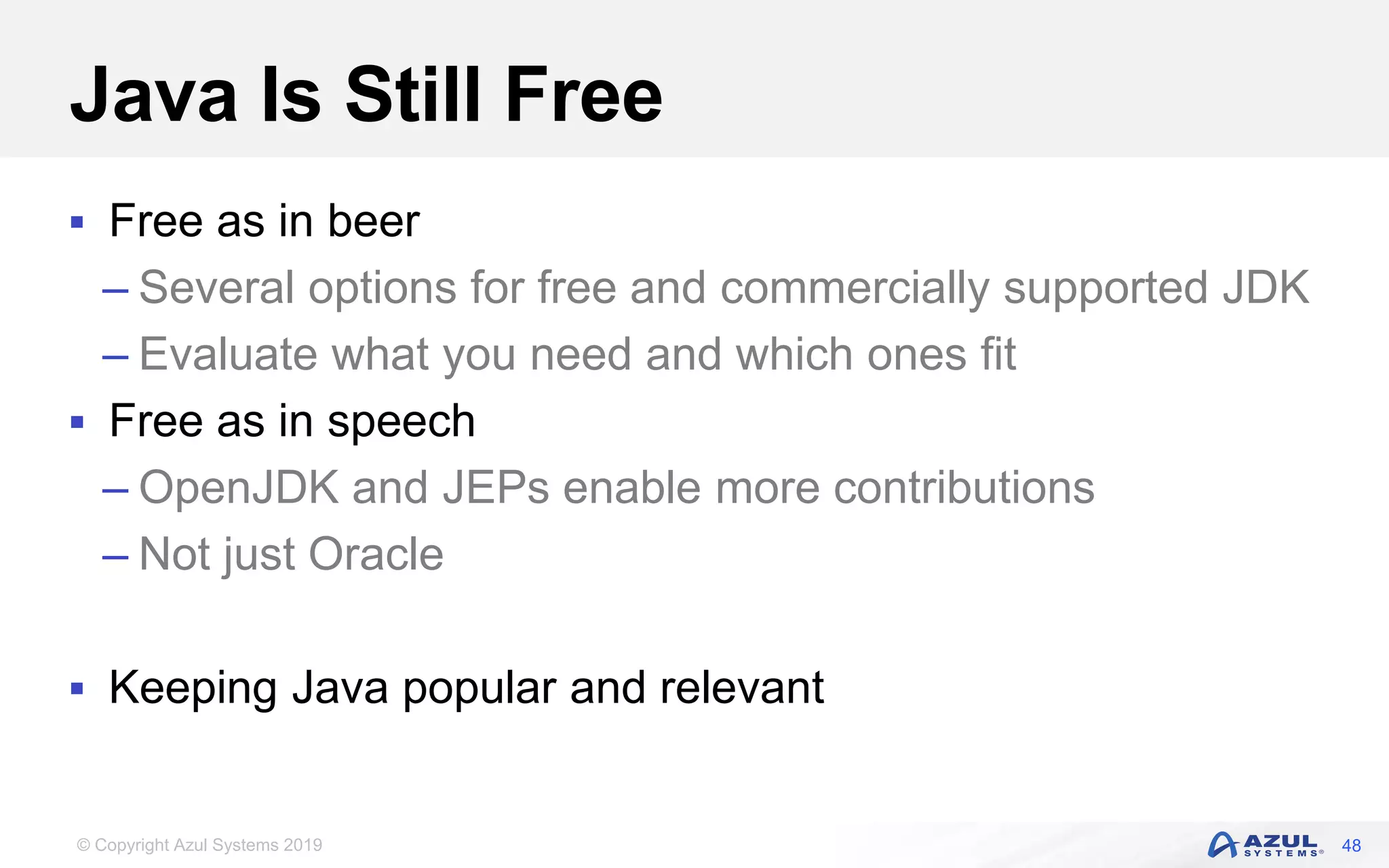 Java Is Still Free

▪ Free as in beer
– Several options for free and commercially supported JDK
– Evaluate what you need and which ones fit
▪ Free as in speech
– OpenJDK and JEPs enable more contributions
– Not just Oracle

▪ Keeping Java popular and relevant

© Copyright Azul Systems 2019

AZUL SYSTEMS®

48